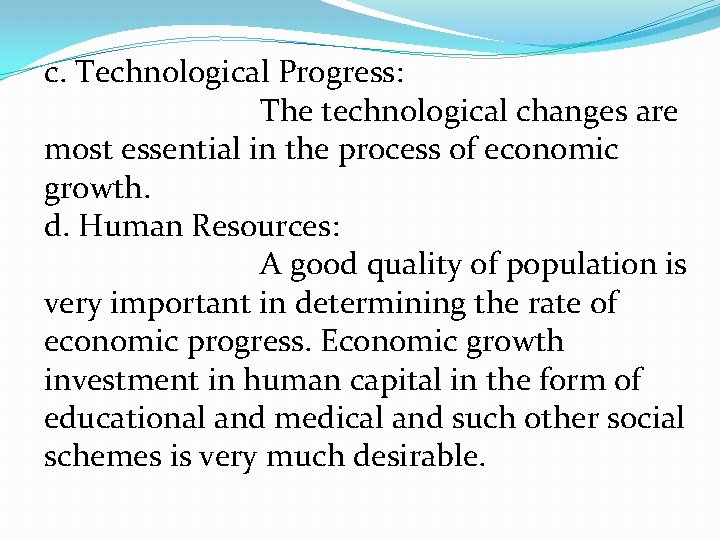 c. Technological Progress:
The technological changes are most essential in the process of economic growth.
d. Human Resources:
A good quality of population is very important in determining the rate of economic progress. Economic growth investment in human capital in the form of educational and medical and such other social schemes is very much desirable.